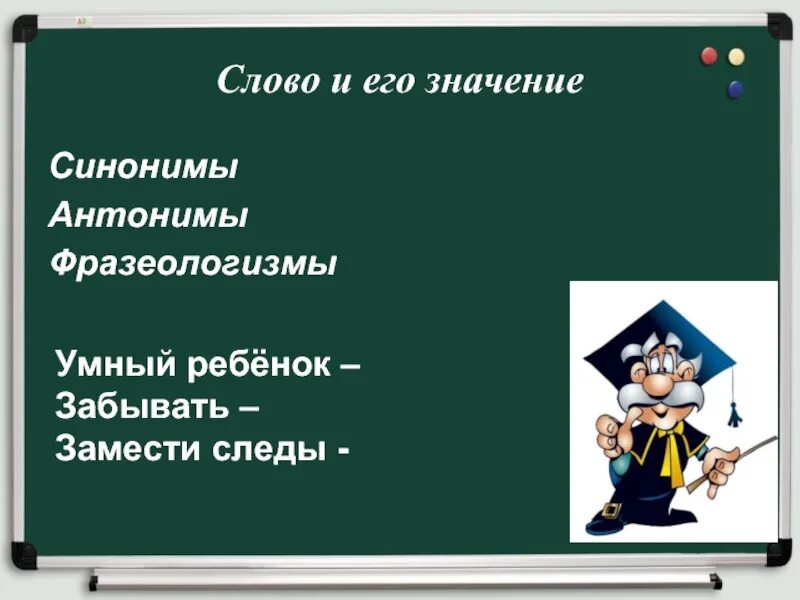 Слово и его значение

Синонимы
Антонимы
Фразеологизмы

Умный ребёнок –
Забывать –
Замести следы -